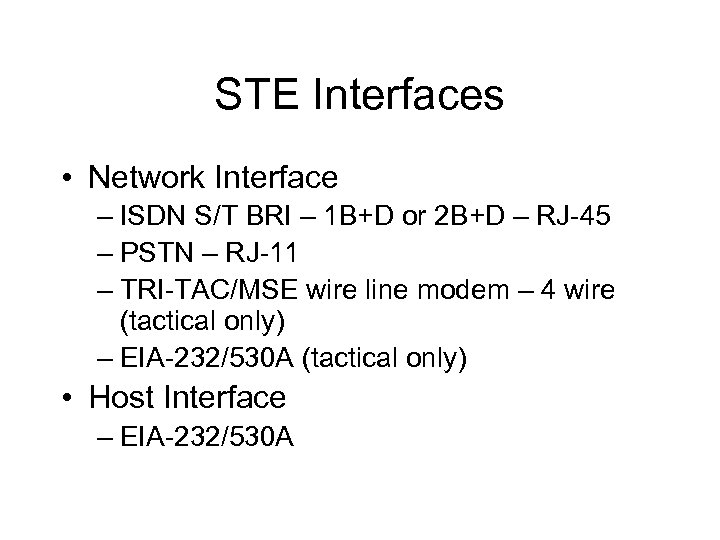 STE Interfaces

• Network Interface
– ISDN S/T BRI – 1B+D or 2B+D – RJ-45
– PSTN – RJ-11
– TRI-TAC/MSE wire line modem – 4 wire (tactical only)
– EIA-232/530A (tactical only)
• Host Interface
– EIA-232/530A